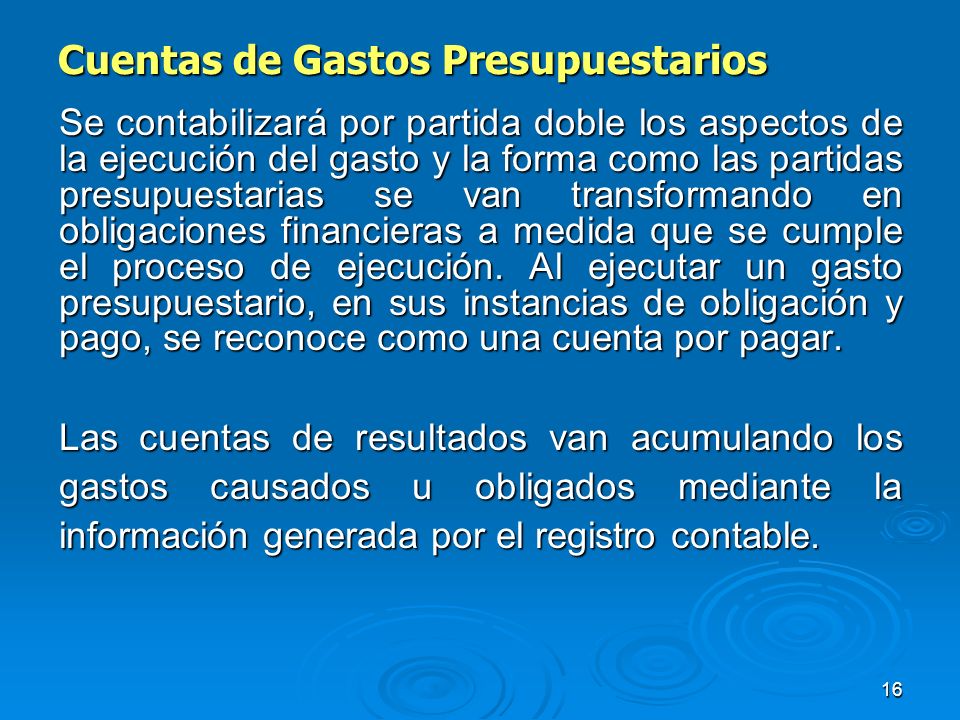 Cuentas de Gastos Presupuestarios

Se contabilizará por partida doble los aspectos de la ejecución del gasto y la forma como las partidas presupuestarias se van transformando en obligaciones financieras a medida que se cumple el proceso de ejecución. Al ejecutar un gasto presupuestario, en sus instancias de obligación y pago, se reconoce como una cuenta por pagar.

Las cuentas de resultados van acumulando los gastos causados u obligados mediante la información generada por el registro contable.

16